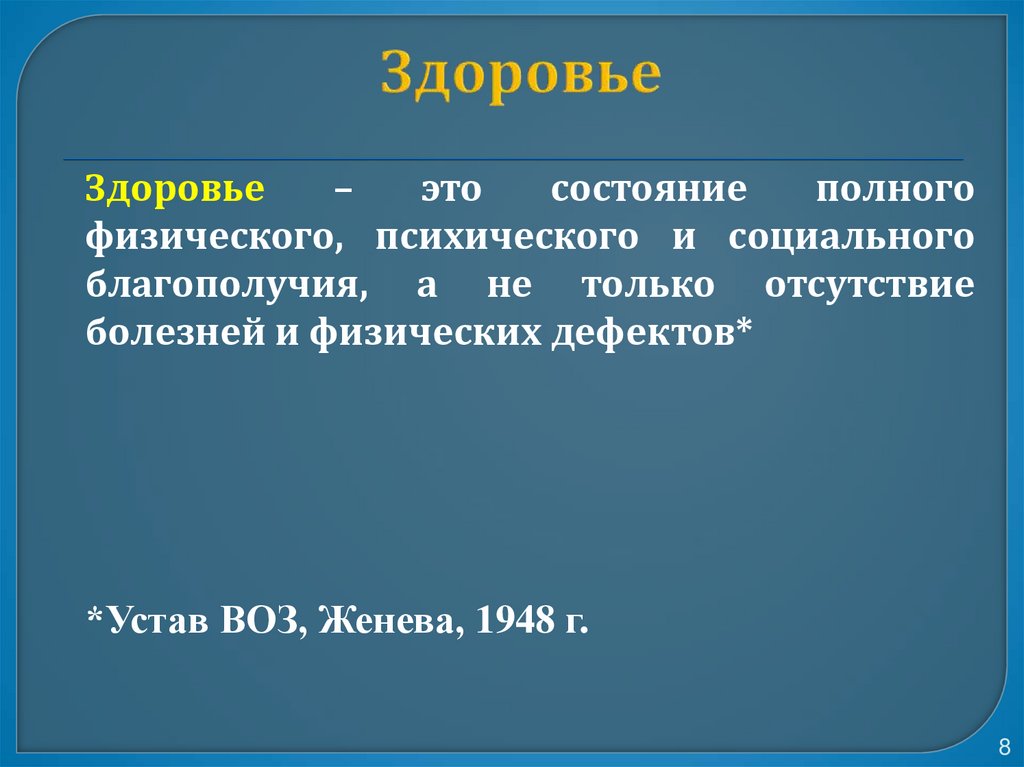 Здоровье

Здоровье – это состояние полного физического, психического и социального благополучия, а не только отсутствие болезней и физических дефектов*

*Устав ВОЗ, Женева, 1948 г.

8